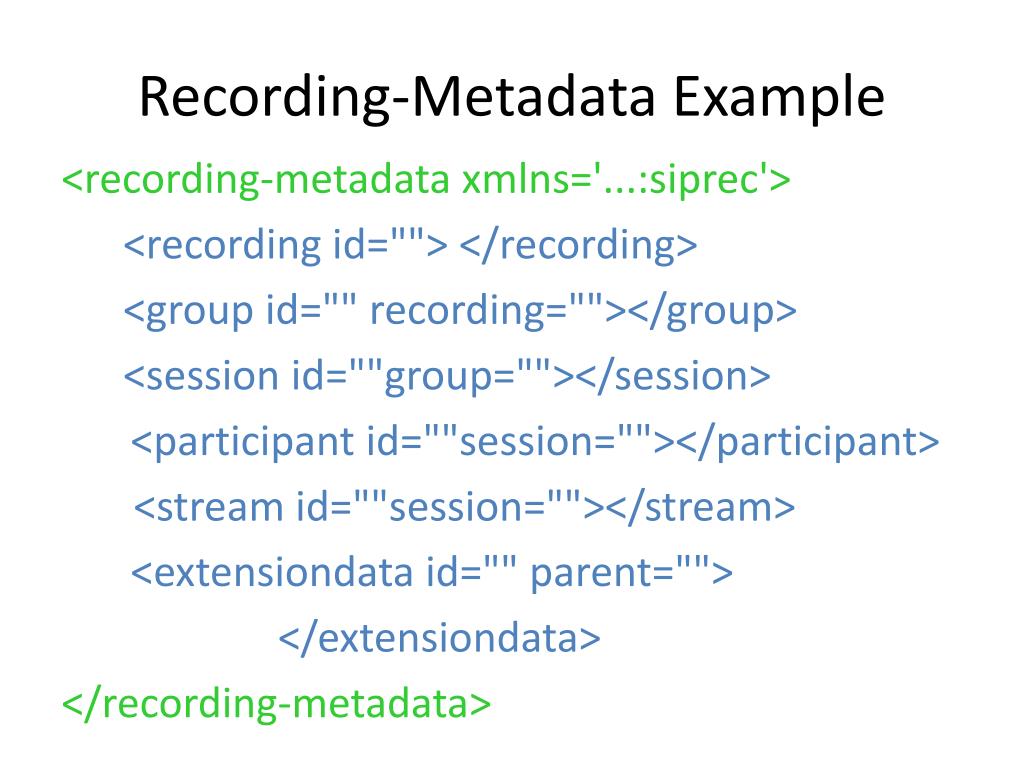 Recording-Metadata Example

<recording-metadata xmlns='...:siprec'>
<recording id=""> </recording>
<group id="" recording=""></group>
<session id=""group=""></session>
<participant id=""session=""></participant>
<stream id=""session=""></stream>
<extensiondata id="" parent="">
</extensiondata>
</recording-metadata>